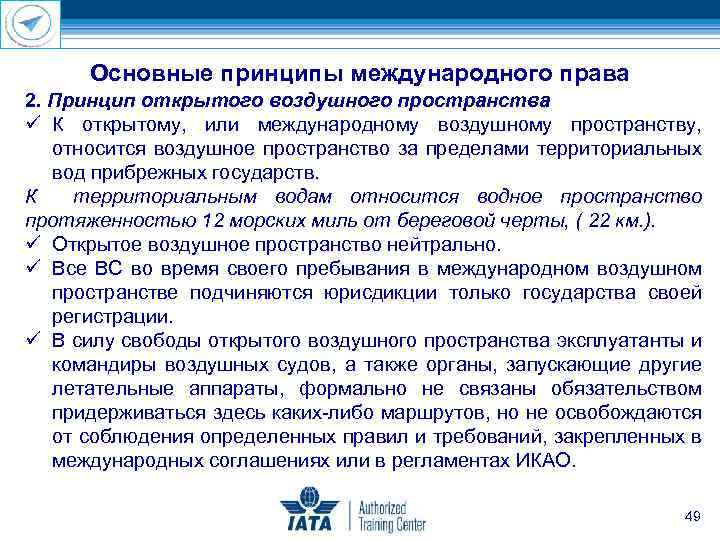 Основные принципы международного права

2. Принцип открытого воздушного пространства

✓ К открытому, или международному воздушному пространству, относится воздушное пространство за пределами территориальных вод прибрежных государств.

К территориальным водам относится водное пространство протяженностью 12 морских миль от береговой черты, ( 22 км.).

✓ Открытое воздушное пространство нейтрально.

✓ Все ВС во время своего пребывания в международном воздушном пространстве подчиняются юрисдикции только государства своей регистрации.

✓ В силу свободы открытого воздушного пространства эксплуатанты и командиры воздушных судов, а также органы, запускающие другие летательные аппараты, формально не связаны обязательством придерживаться здесь каких-либо маршрутов, но не освобождаются от соблюдения определенных правил и требований, закрепленных в международных соглашениях или в регламентах ИКАО.

IATA Authorized Training Center

49